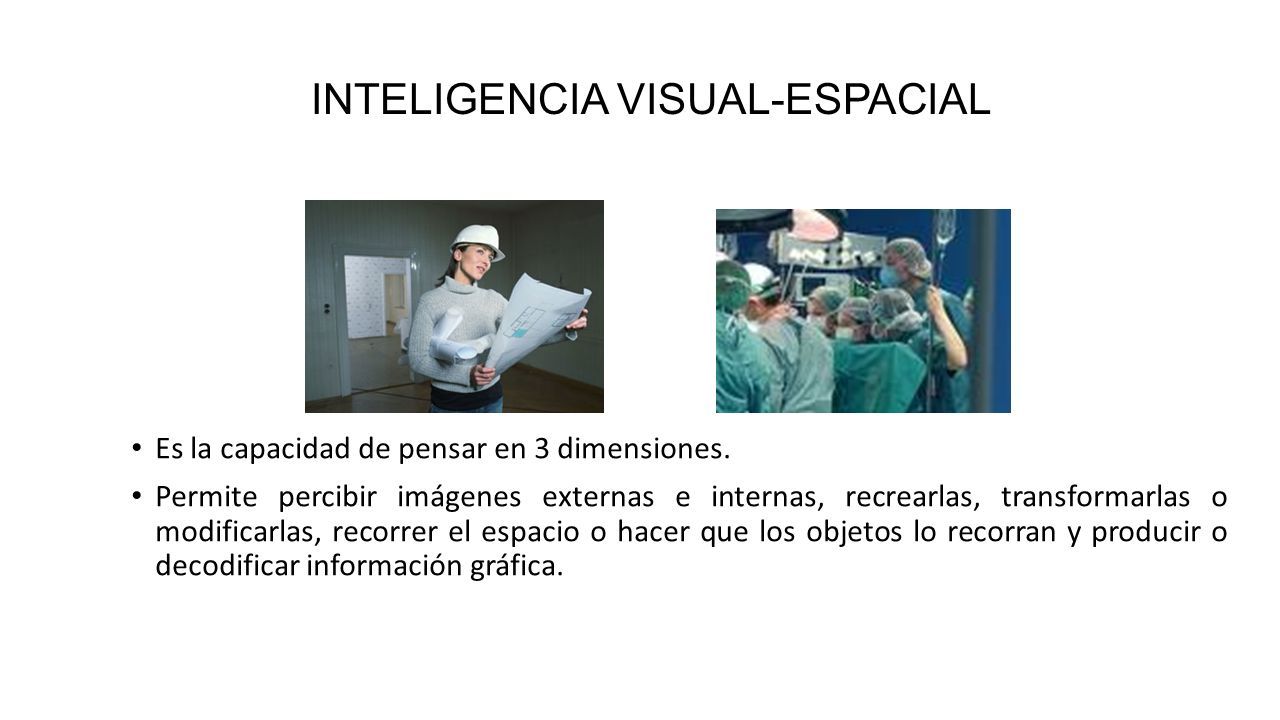 INTELIGENCIA VISUAL-ESPACIAL

• Es la capacidad de pensar en 3 dimensiones.

• Permite percibir imágenes externas e internas, recrearlas, transformarlas o modificarlas, recorrer el espacio o hacer que los objetos lo recorran y producir o decodificar información gráfica.